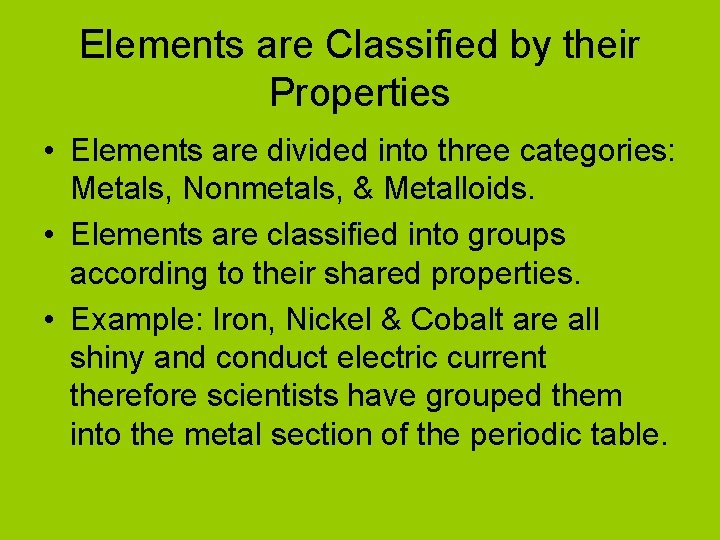 Elements are Classified by their Properties

• Elements are divided into three categories: Metals, Nonmetals, & Metalloids.

• Elements are classified into groups according to their shared properties.

• Example: Iron, Nickel & Cobalt are all shiny and conduct electric current therefore scientists have grouped them into the metal section of the periodic table.